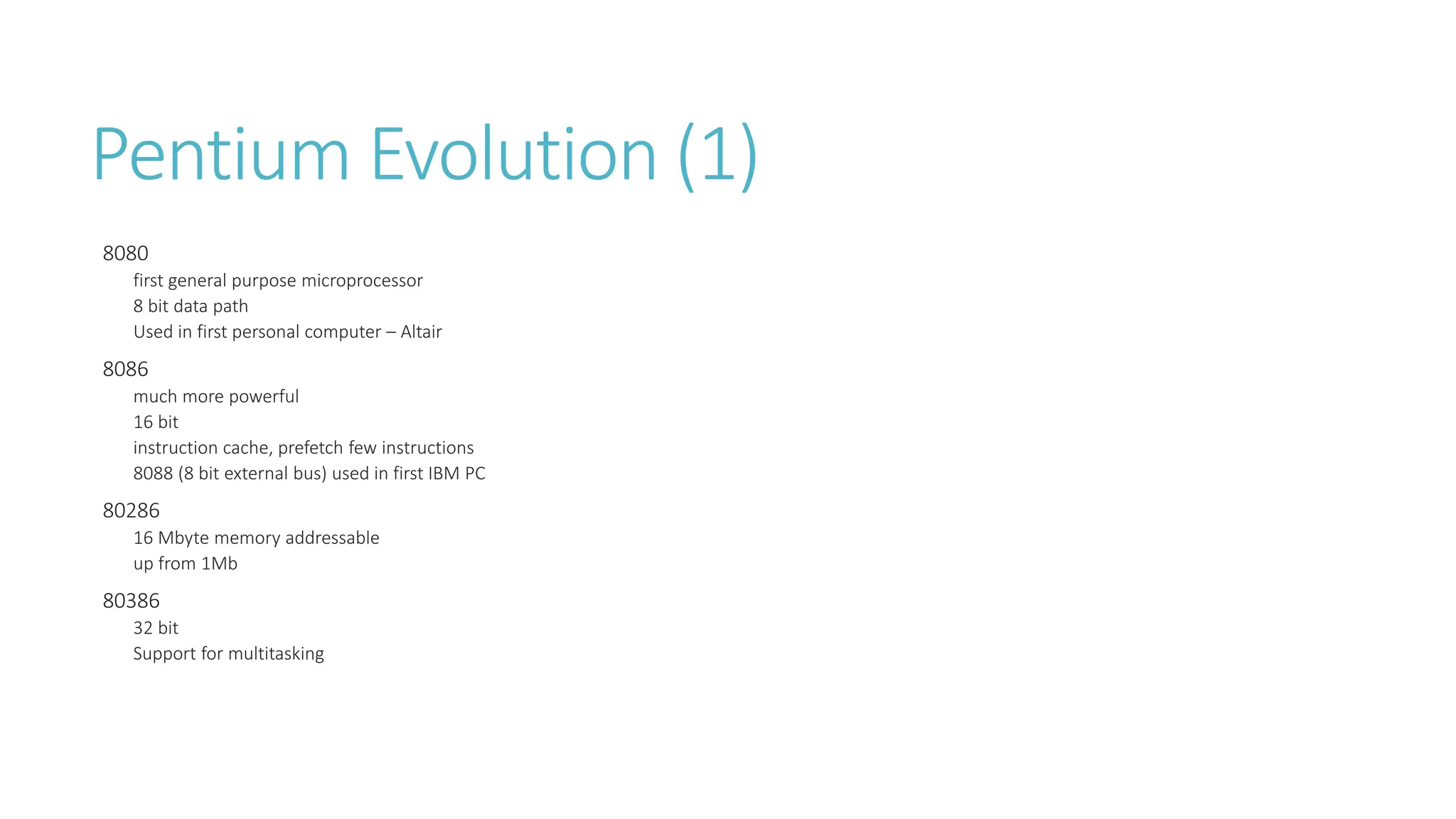 Pentium Evolution (1)

8080

first general purpose microprocessor

8 bit data path

Used in first personal computer – Altair

8086

much more powerful

16 bit

instruction cache, prefetch few instructions

8088 (8 bit external bus) used in first IBM PC

80286

16 Mbyte memory addressable

up from 1Mb

80386

32 bit

Support for multitasking